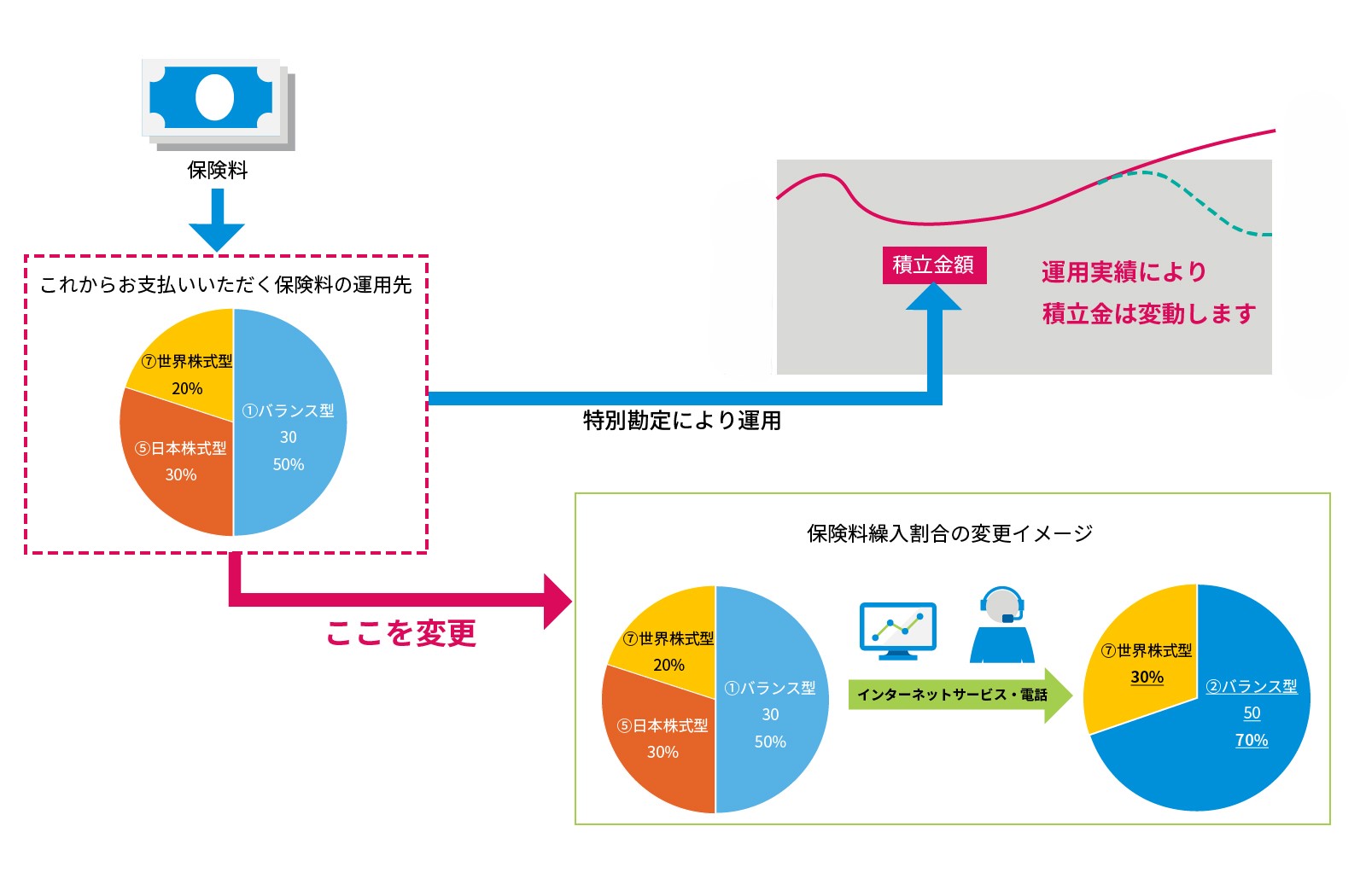 保険料

これからお支払いいただく保険料の運用先

⑦世界株式型
20%

⑤日本株式型
30%

①バランス型
30
50%

特別勘定により運用

積立金額

運用実績により
積立金は変動します

ここを変更

保険料繰入割合の変更イメージ

⑦世界株式型
20%

⑤日本株式型
30%

①バランス型
30
50%

インターネットサービス・電話

⑦世界株式型
30%

②バランス型
50
70%